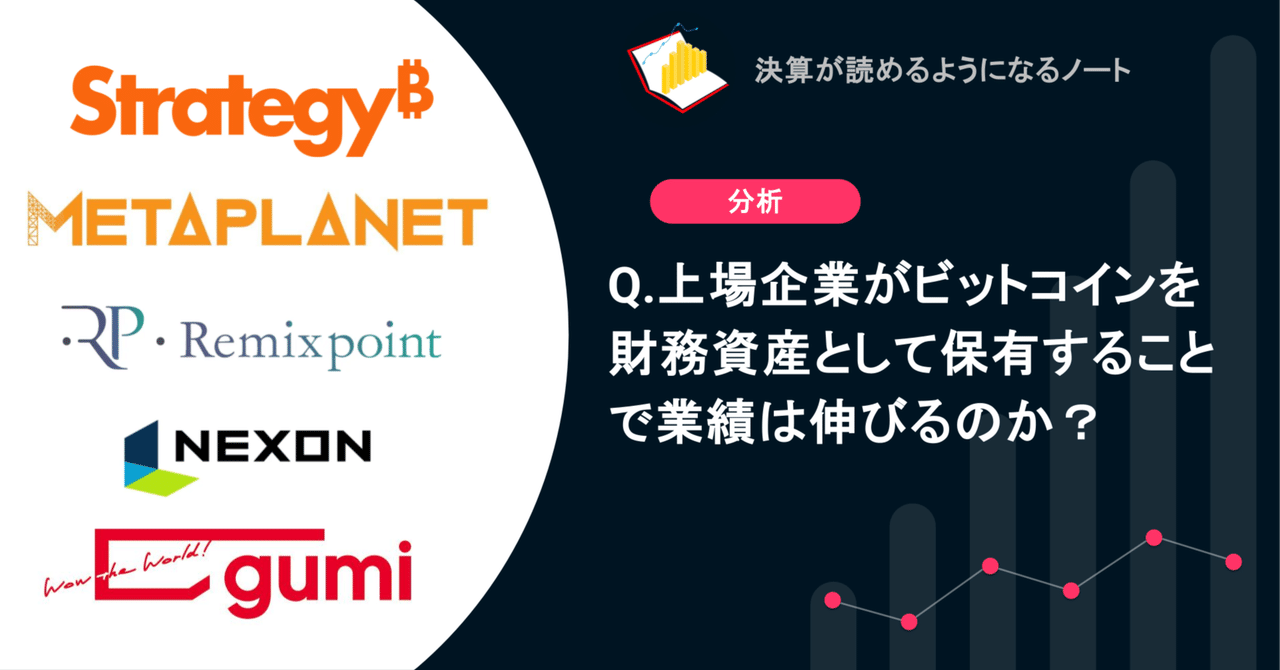 Strategy₿

METAPLANET

RP · Remixpoint

NEXON

Wow the World! gumi

決算が読めるようになるノート

分析

Q.上場企業がビットコインを財務資産として保有することで業績は伸びるのか？